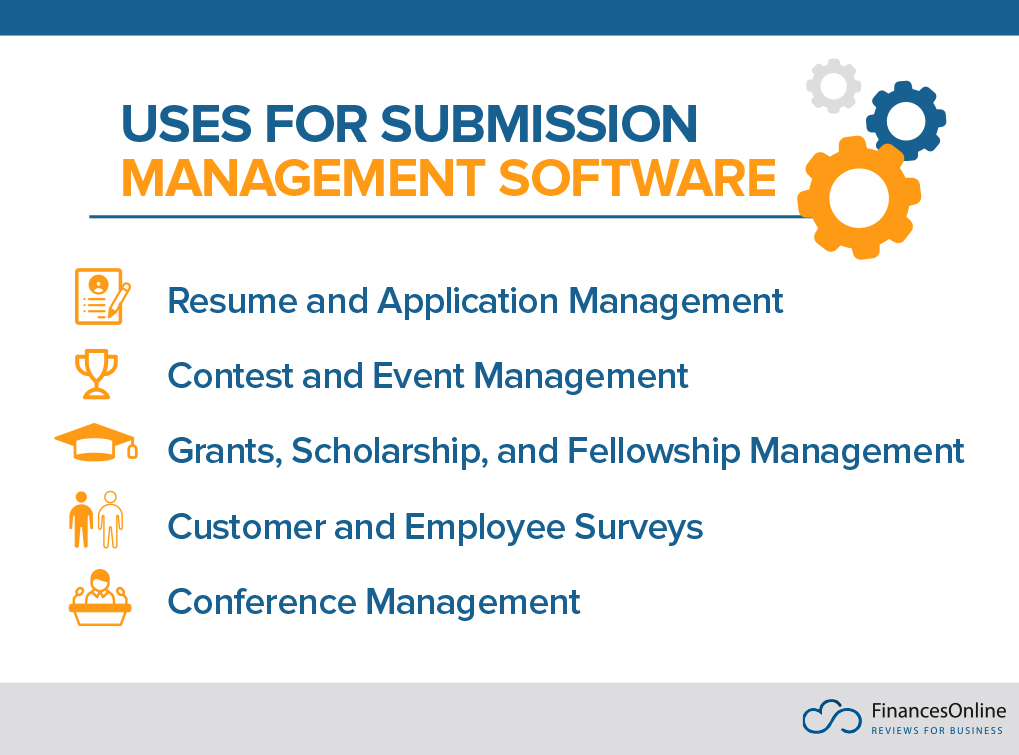 USES FOR SUBMISSION
MANAGEMENT SOFTWARE

Resume and Application Management

Contest and Event Management

Grants, Scholarship, and Fellowship Management

Customer and Employee Surveys

Conference Management

FinancesOnline
REVIEWS FOR BUSINESS